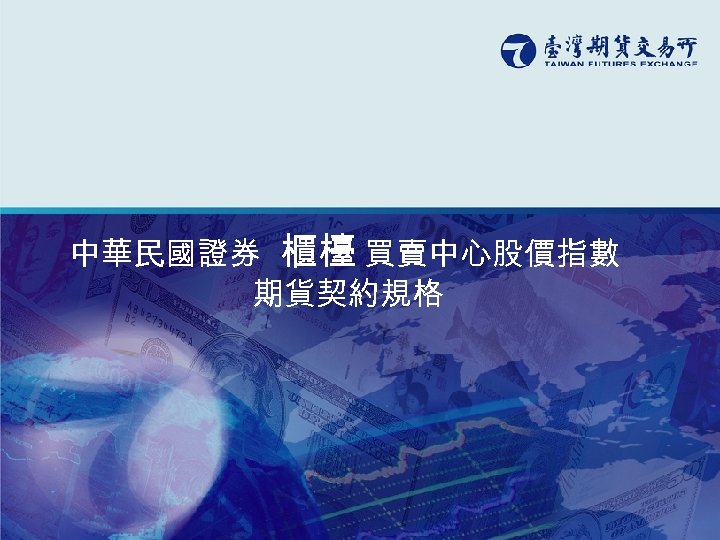 臺灣期貨交易所
TAIWAN FUTURES EXCHANGE

中華民國證券 櫃檯 買賣中心股價指數
期貨契約規格